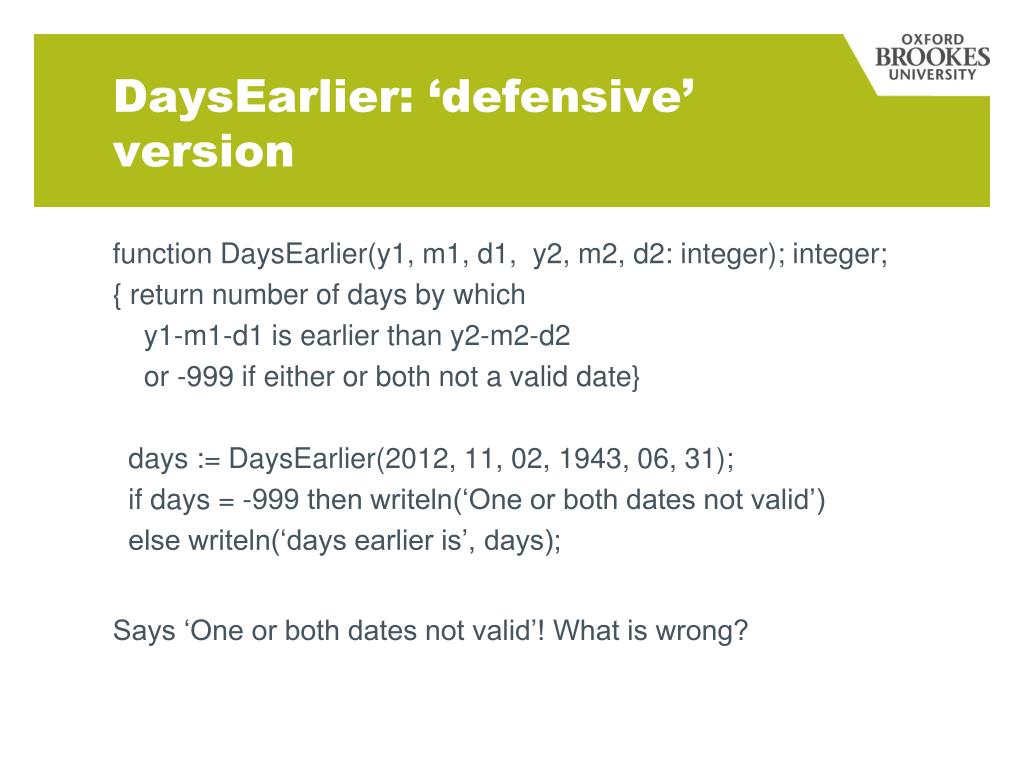 OXFORD
BROOKES
UNIVERSITY

DaysEarlier: ‘defensive’ version

function DaysEarlier(y1, m1, d1, y2, m2, d2: integer); integer;
{ return number of days by which
y1-m1-d1 is earlier than y2-m2-d2
or -999 if either or both not a valid date}

days := DaysEarlier(2012, 11, 02, 1943, 06, 31);
if days = -999 then writeln(‘One or both dates not valid’)
else writeln(‘days earlier is’, days);

Says ‘One or both dates not valid’! What is wrong?